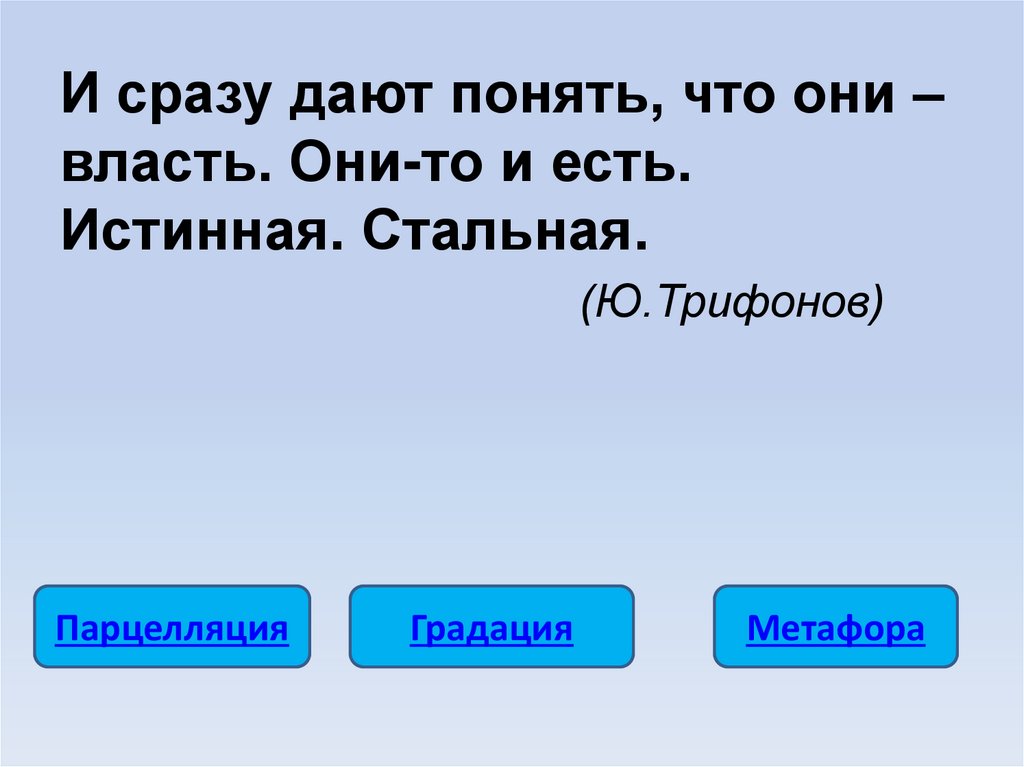 И сразу дают понять, что они – власть. Они-то и есть. Истинная. Стальная.

(Ю.Трифонов)

Парцелляция

Градация

Метафора